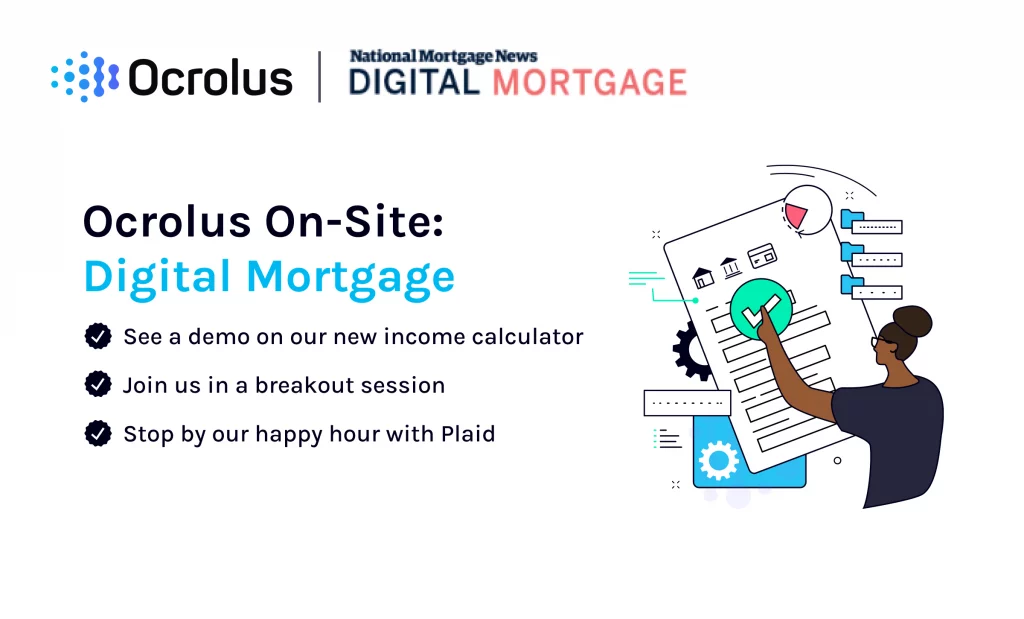 Ocrolus

National Mortgage News
DIGITAL MORTGAGE

Ocrolus On-Site:
Digital Mortgage

See a demo on our new income calculator

Join us in a breakout session

Stop by our happy hour with Plaid